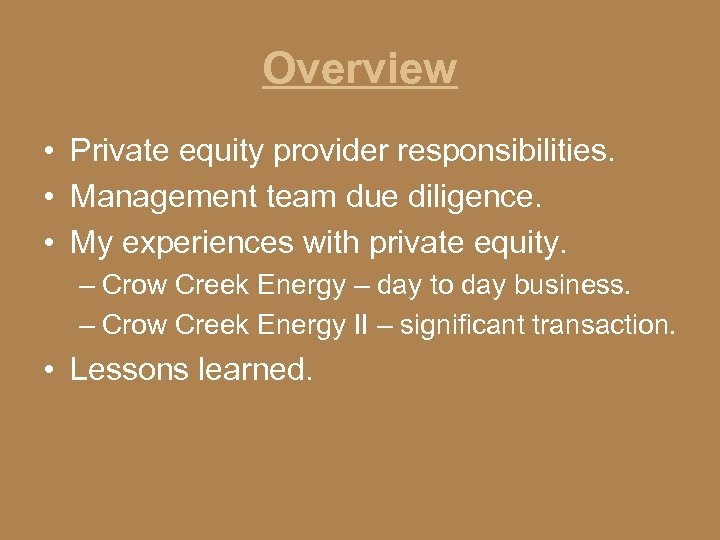 Overview

• Private equity provider responsibilities.
• Management team due diligence.
• My experiences with private equity.
– Crow Creek Energy – day to day business.
– Crow Creek Energy II – significant transaction.
• Lessons learned.